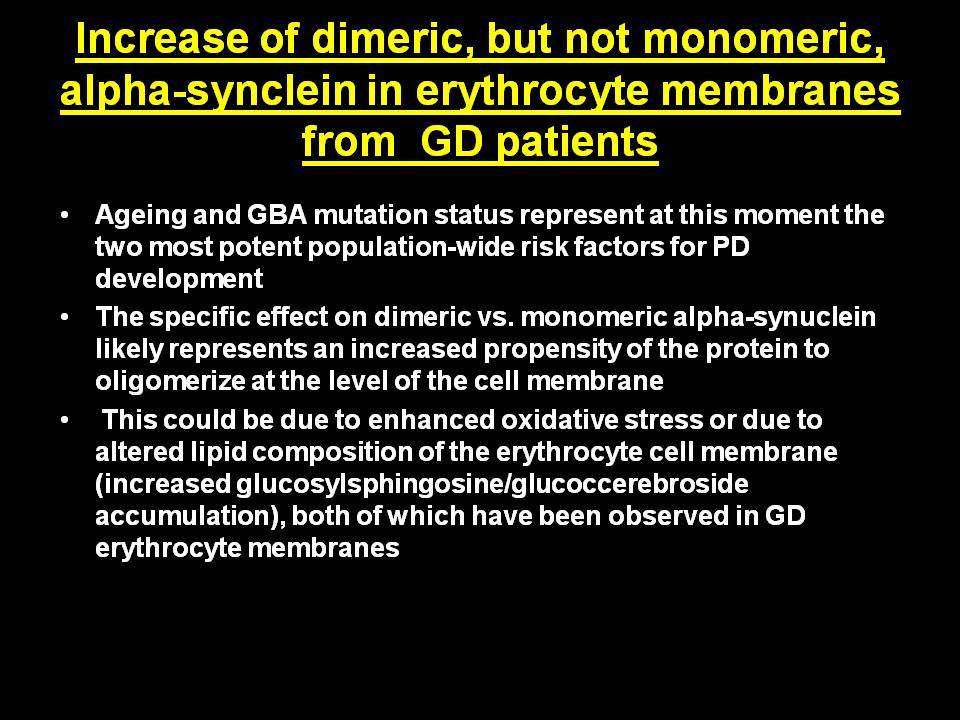 Increase of dimeric, but not monomeric, alpha-synclein in erythrocyte membranes from GD patients

• Ageing and GBA mutation status represent at this moment the two most potent population-wide risk factors for PD development

• The specific effect on dimeric vs. monomeric alpha-synuclein likely represents an increased propensity of the protein to oligomerize at the level of the cell membrane

• This could be due to enhanced oxidative stress or due to altered lipid composition of the erythrocyte cell membrane (increased glucosylsphingosine/glucoccerebroside accumulation), both of which have been observed in GD erythrocyte membranes